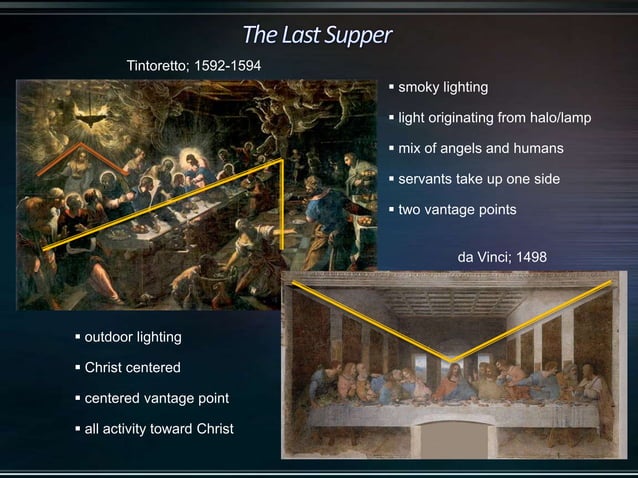 The Last Supper

Tintoretto; 1592-1594

▪ smoky lighting
▪ light originating from halo/lamp
▪ mix of angels and humans
▪ servants take up one side
▪ two vantage points

da Vinci; 1498

▪ outdoor lighting
▪ Christ centered
▪ centered vantage point
▪ all activity toward Christ